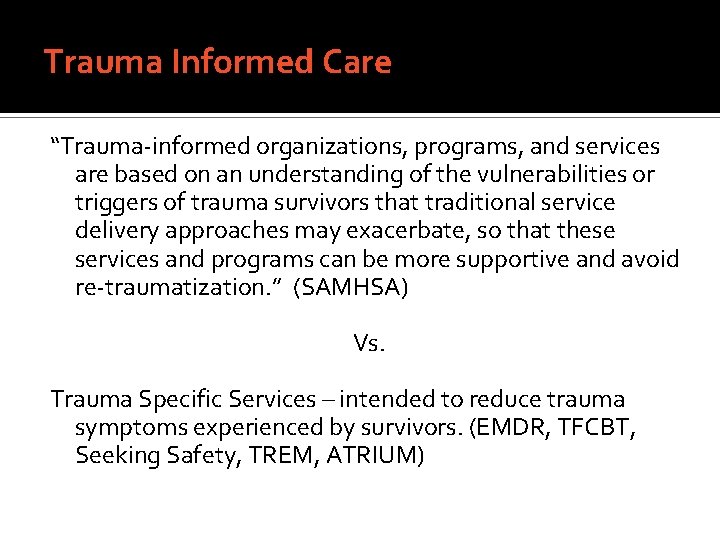 Trauma Informed Care

“Trauma-informed organizations, programs, and services are based on an understanding of the vulnerabilities or triggers of trauma survivors that traditional service delivery approaches may exacerbate, so that these services and programs can be more supportive and avoid re-traumatization.” (SAMHSA)

Vs.

Trauma Specific Services – intended to reduce trauma symptoms experienced by survivors. (EMDR, TFCBT, Seeking Safety, TREM, ATRIUM)